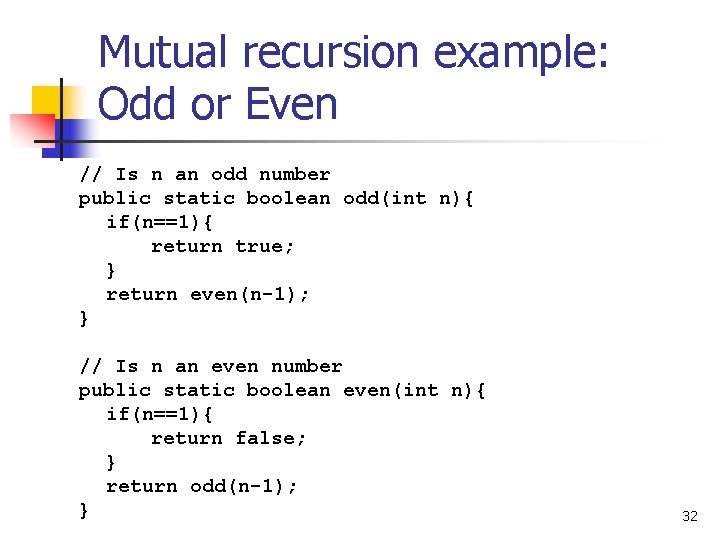 Mutual recursion example: Odd or Even

// Is n an odd number
public static boolean odd(int n){
  if(n==1){
    return true;
  }
  return even(n-1);
}

// Is n an even number
public static boolean even(int n){
  if(n==1){
    return false;
  }
  return odd(n-1);
}

32